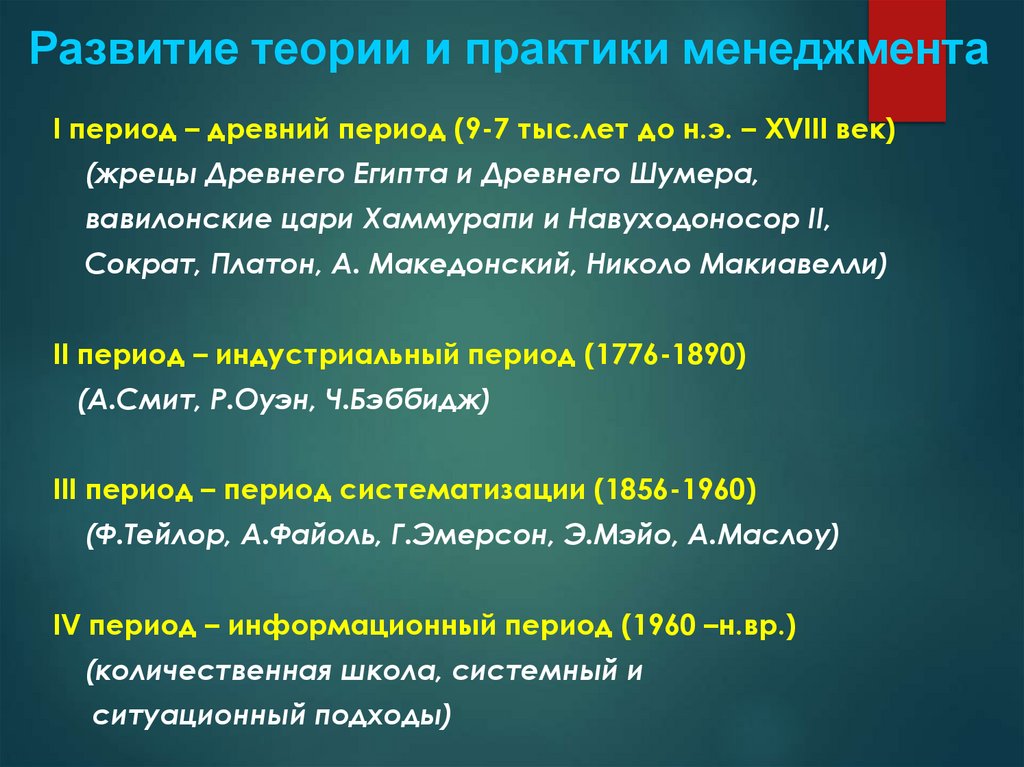 Развитие теории и практики менеджмента

I период – древний период (9-7 тыс.лет до н.э. – XVIII век) (жрецы Древнего Египта и Древнего Шумера, вавилонские цари Хаммурапи и Навуходоносор II, Сократ, Платон, А. Македонский, Николо Макиавелли)

II период – индустриальный период (1776-1890) (А.Смит, Р.Оуэн, Ч.Бэббидж)

III период – период систематизации (1856-1960) (Ф.Тейлор, А.Файоль, Г.Эмерсон, Э.Мэйо, А.Маслоу)

IV период – информационный период (1960 –н.вр.) (количественная школа, системный и ситуационный подходы)